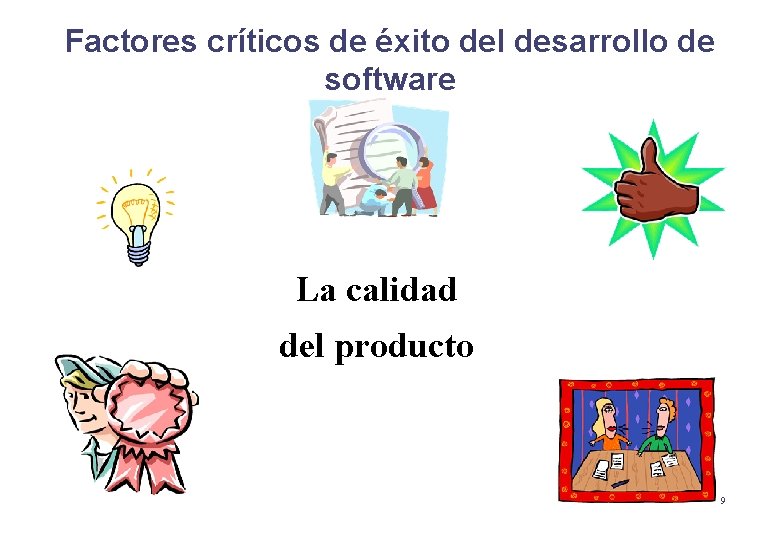 Factores críticos de éxito del desarrollo de software

La calidad

del producto

9